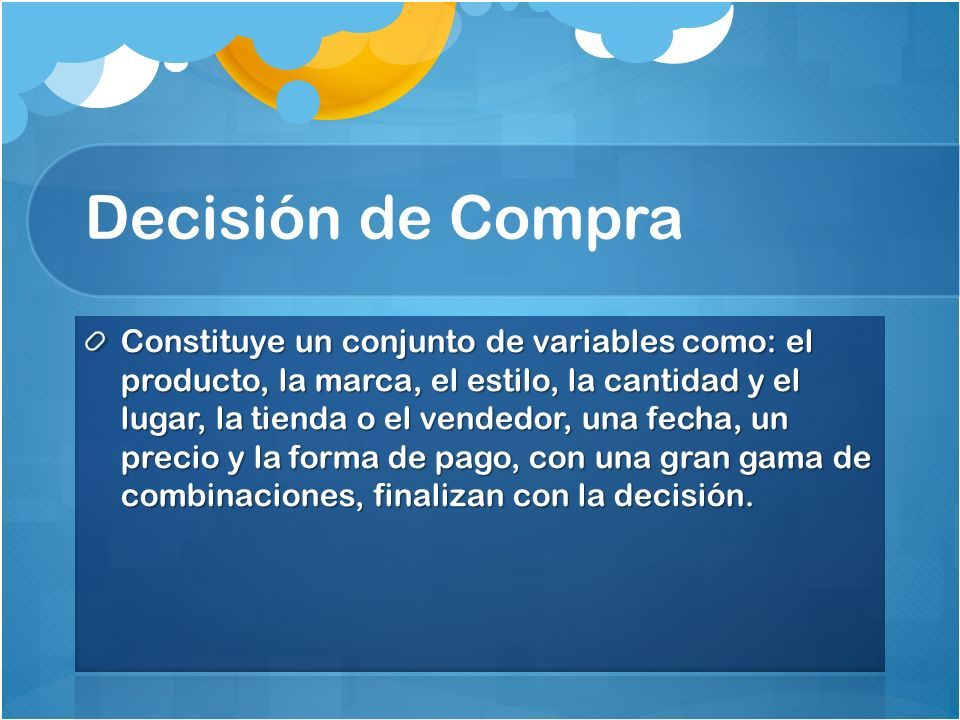 Decisión de Compra

Constituye un conjunto de variables como: el producto, la marca, el estilo, la cantidad y el lugar, la tienda o el vendedor, una fecha, un precio y la forma de pago, con una gran gama de combinaciones, finalizan con la decisión.